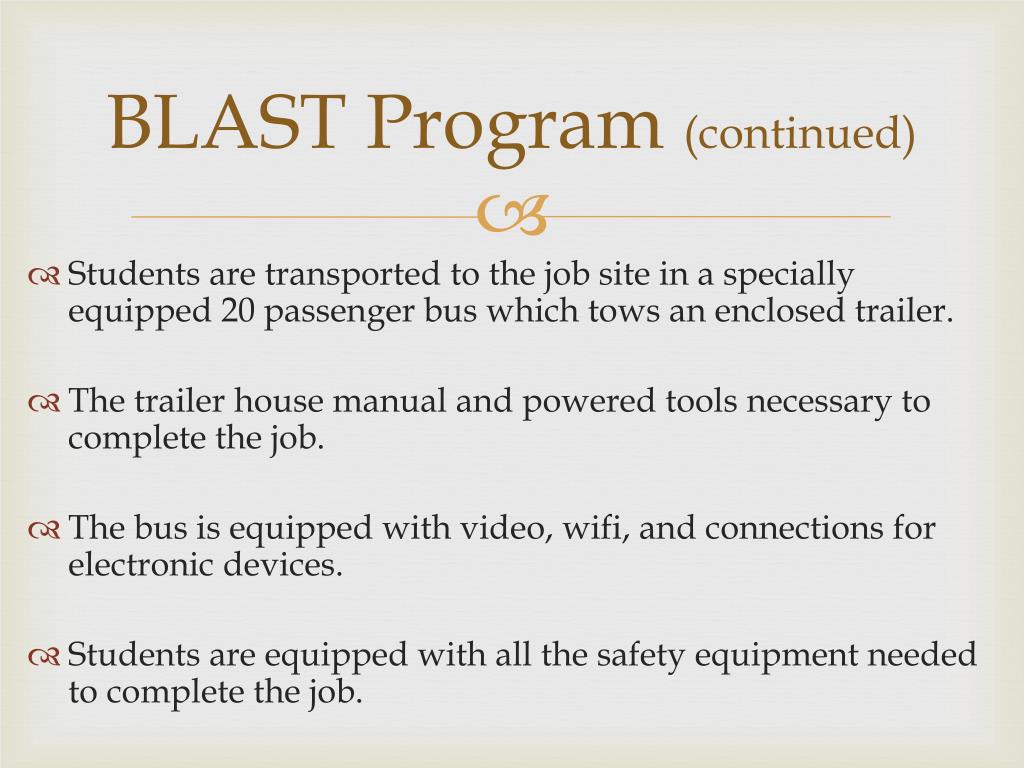 BLAST Program (continued)

Students are transported to the job site in a specially equipped 20 passenger bus which tows an enclosed trailer.

The trailer house manual and powered tools necessary to complete the job.

The bus is equipped with video, wifi, and connections for electronic devices.

Students are equipped with all the safety equipment needed to complete the job.